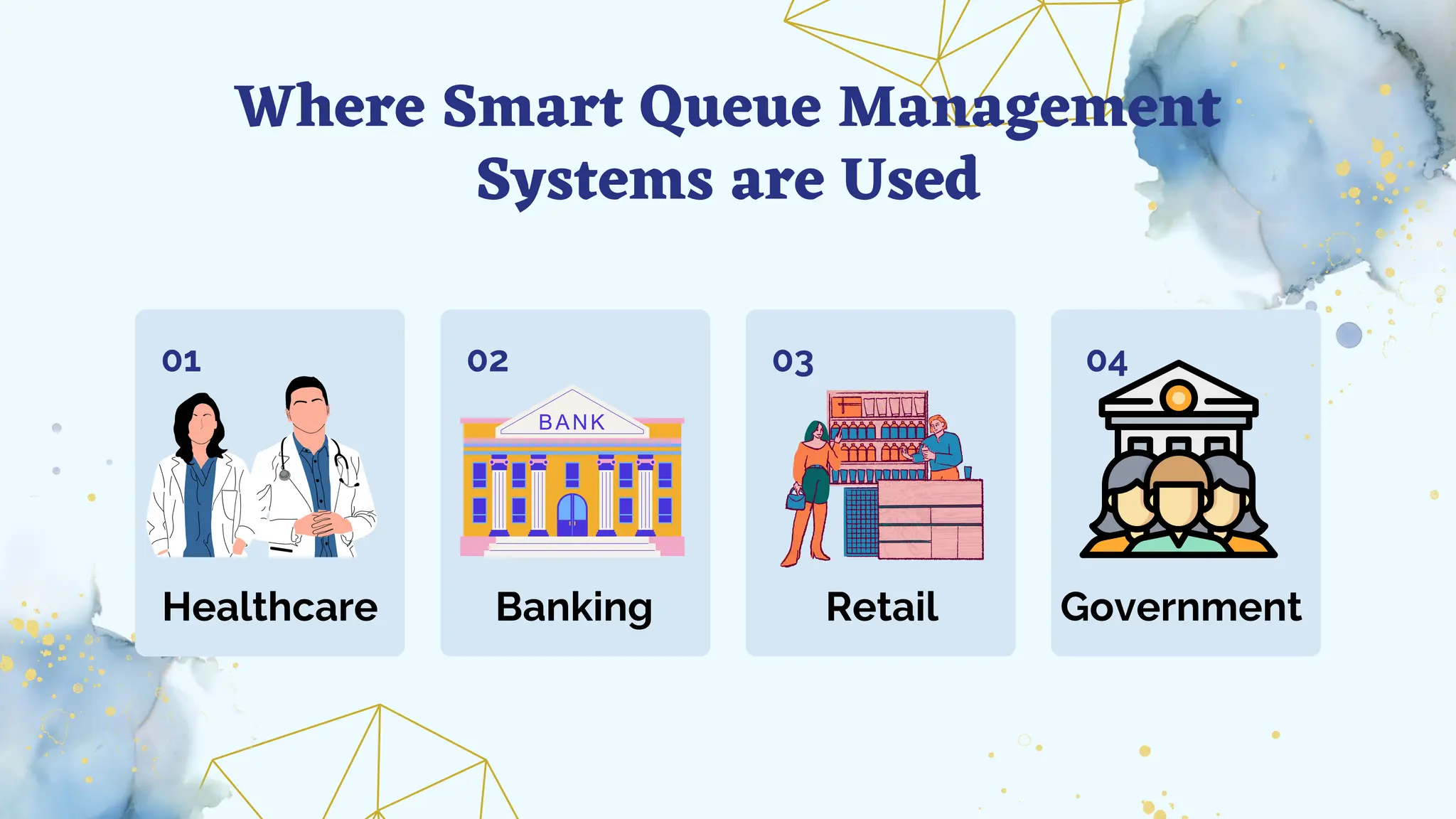 Where Smart Queue Management Systems are Used

01

Healthcare

02

BANK

Banking

03

Retail

04

Government